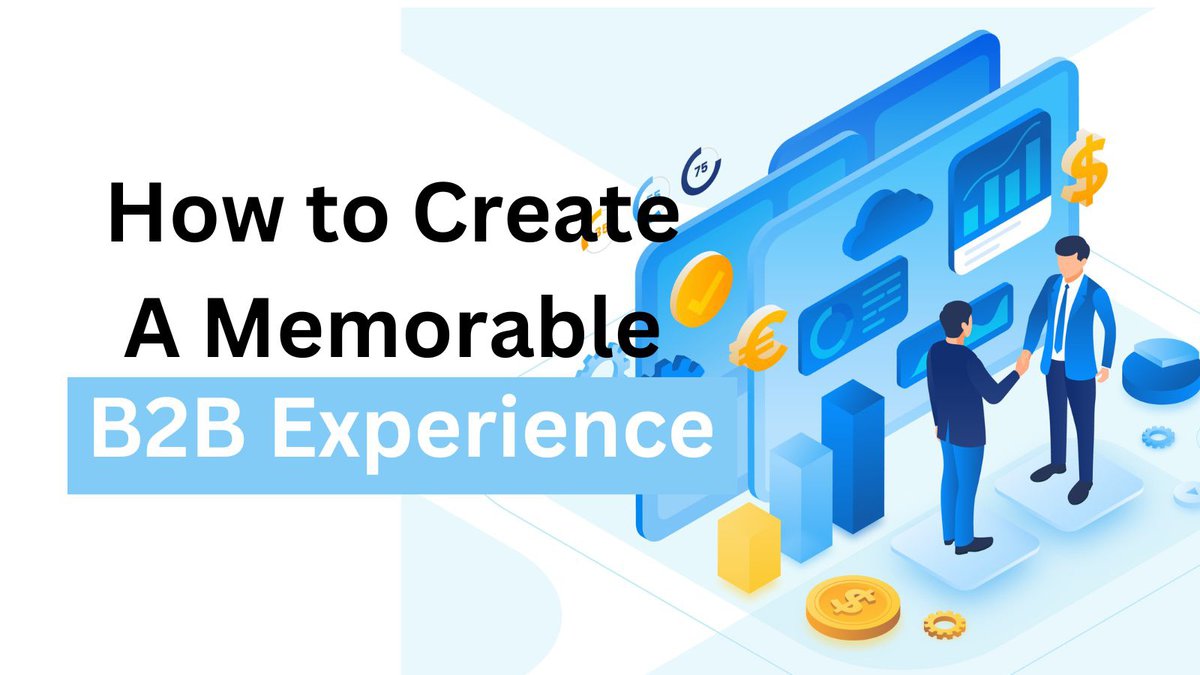 How to Create
A Memorable
B2B Experience

75